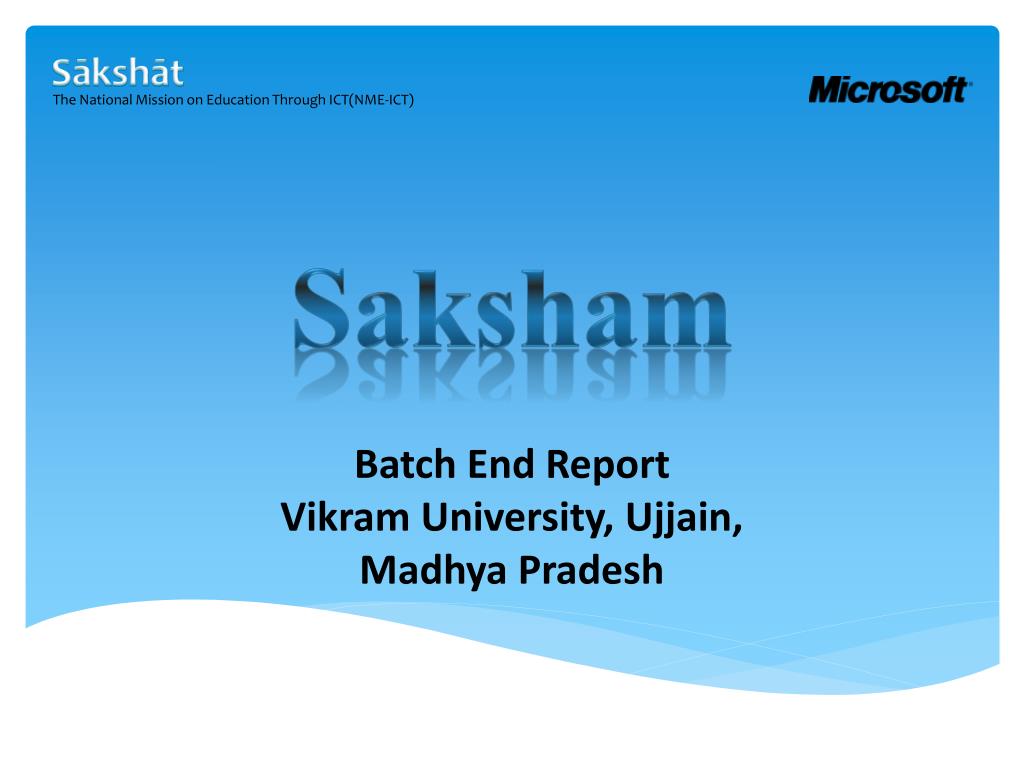 Sākshāt
The National Mission on Education Through ICT(NME-ICT)

Microsoft

Saksham

Batch End Report
Vikram University, Ujjain,
Madhya Pradesh